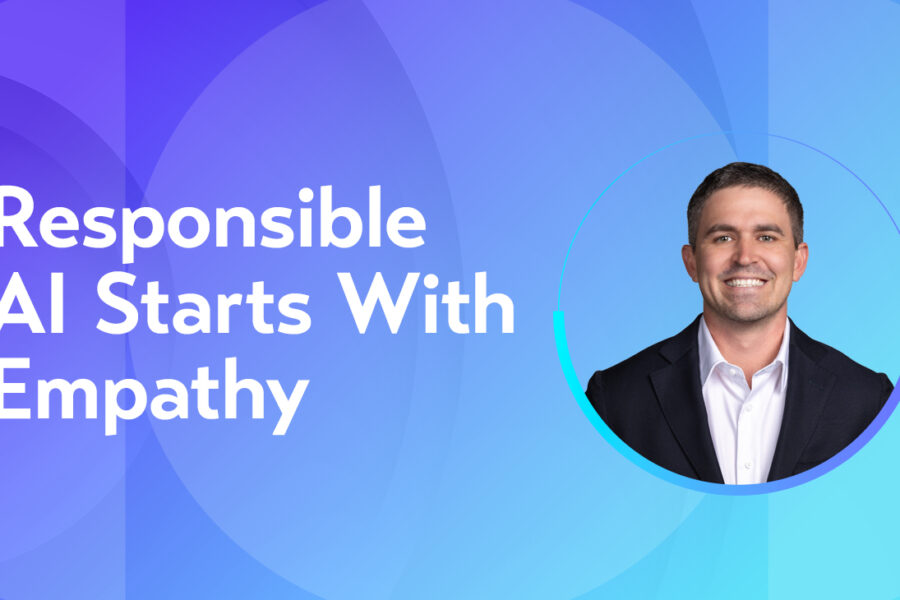 Responsible AI Starts With Empathy